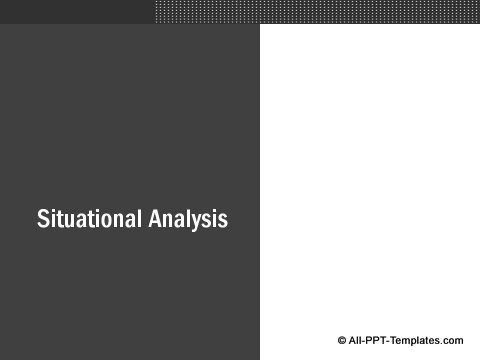 Situational Analysis

© All-PPT-Templates.com